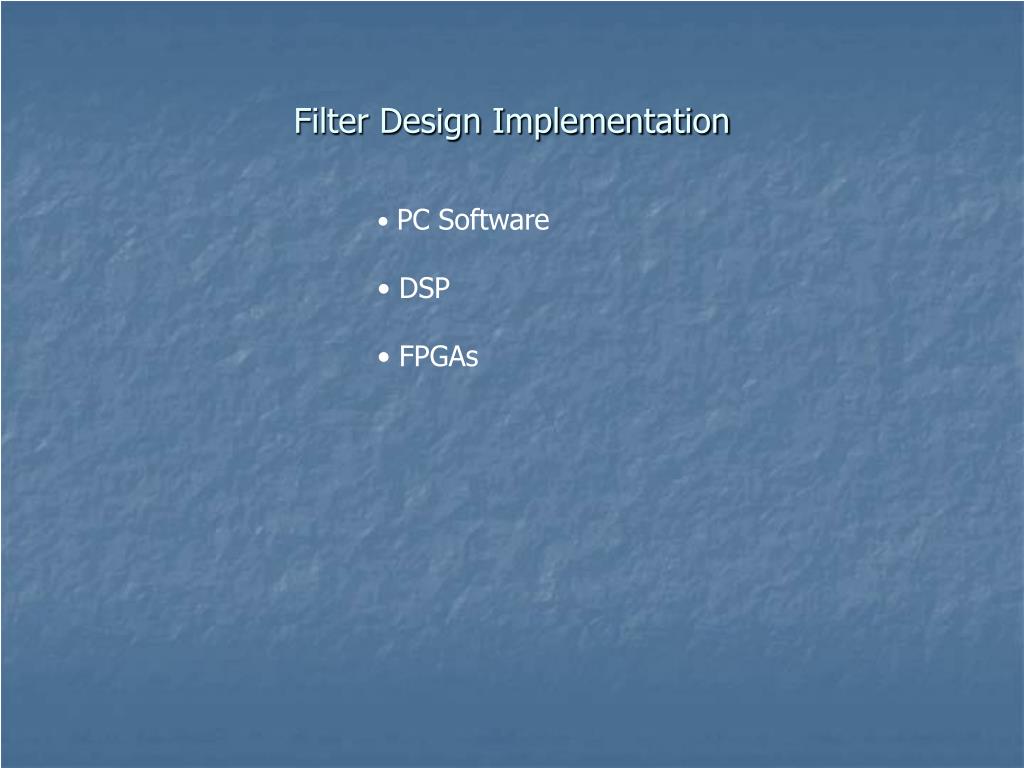 Filter Design Implementation

• PC Software

• DSP

• FPGAs